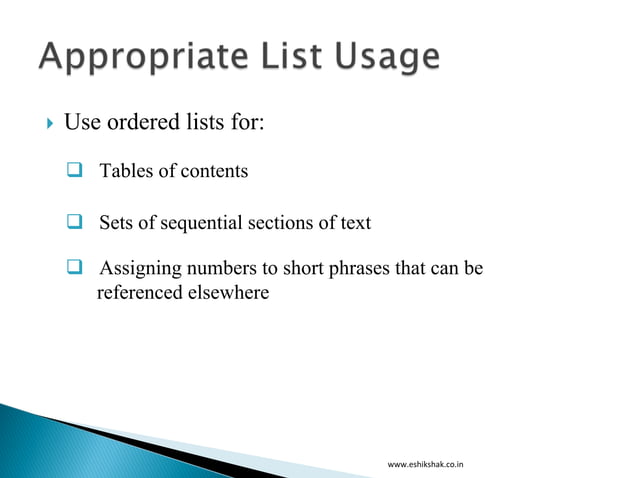 Appropriate List Usage

Use ordered lists for:

Tables of contents

Sets of sequential sections of text

Assigning numbers to short phrases that can be referenced elsewhere

www.eshikshak.co.in